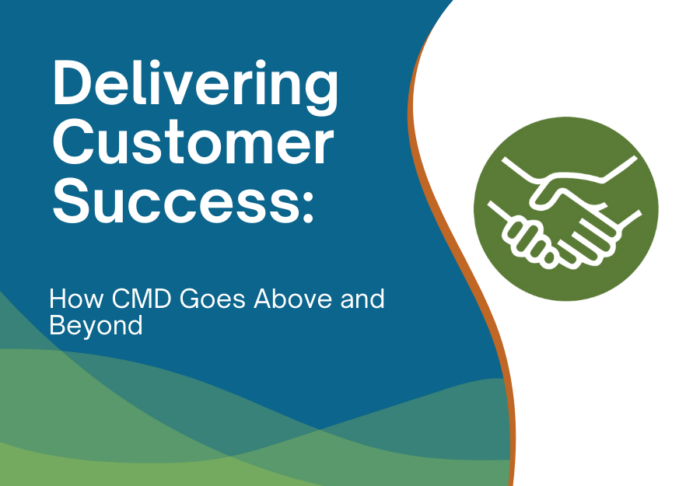 Delivering Customer Success:

How CMD Goes Above and Beyond